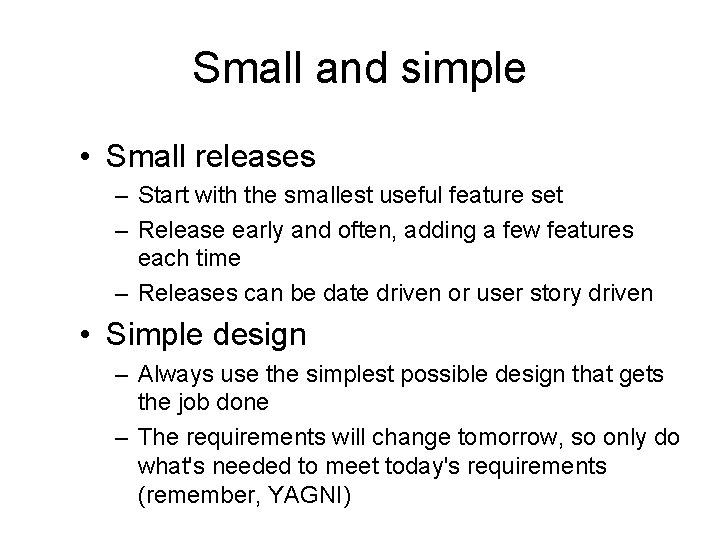 Small and simple

• Small releases
– Start with the smallest useful feature set
– Release early and often, adding a few features each time
– Releases can be date driven or user story driven

• Simple design
– Always use the simplest possible design that gets the job done
– The requirements will change tomorrow, so only do what's needed to meet today's requirements (remember, YAGNI)